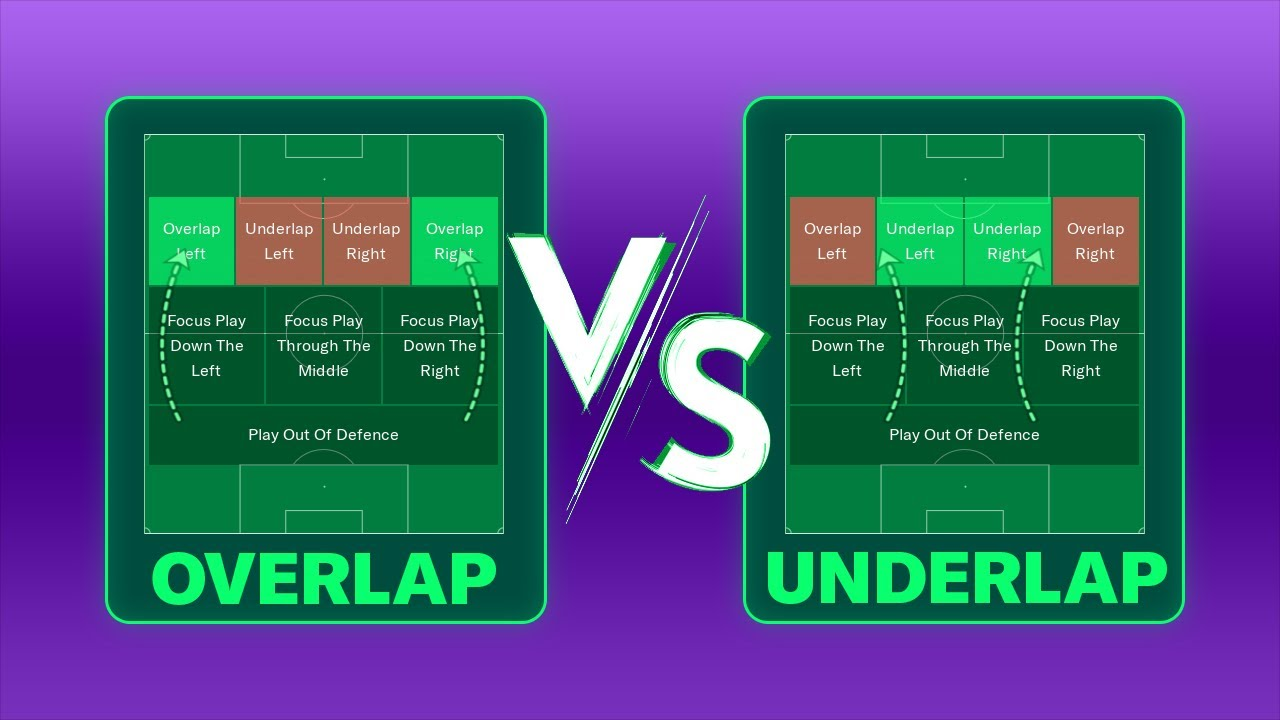 Overlap Left

Underlap Left

Underlap Right

Overlap Right

Focus Play Down The Left

Focus Play Through The Middle

Focus Play Down The Right

Play Out Of Defence

OVERLAP

VS

Overlap Left

Underlap Left

Underlap Right

Overlap Right

Focus Play Down The Left

Focus Play Through The Middle

Focus Play Down The Right

Play Out Of Defence

UNDERLAP